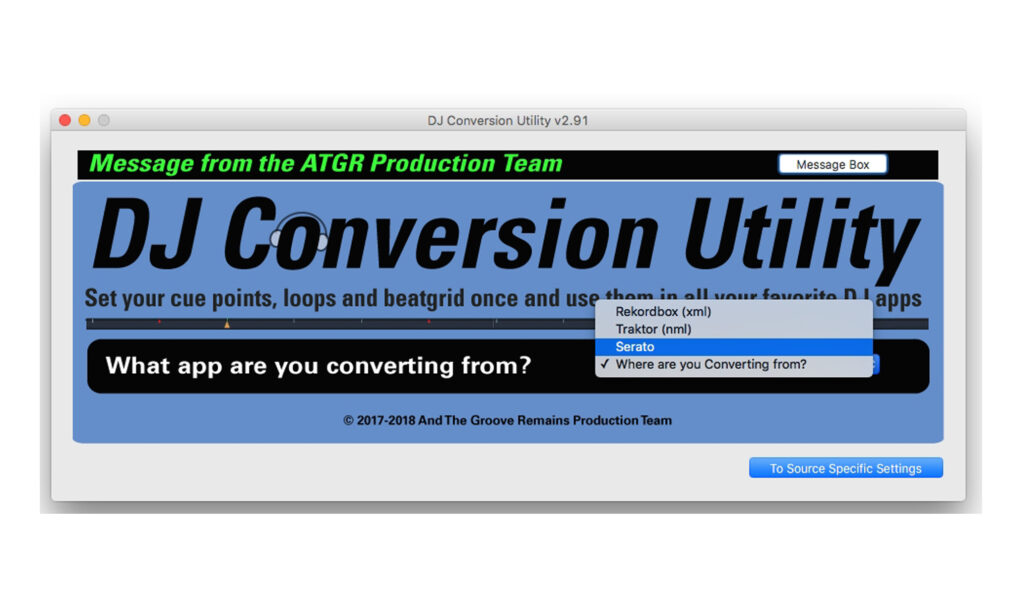 DJ Conversion Utility v2.91

Message from the ATGR Production Team

Message Box

DJ Conversion Utility

Set your cue points, loops and beatgrid once and use them in all your favorite DJ apps

What app are you converting from?

Rekordbox (xml)
Traktor (nml)
Serato
✓ Where are you Converting from?

© 2017-2018 And The Groove Remains Production Team

To Source Specific Settings